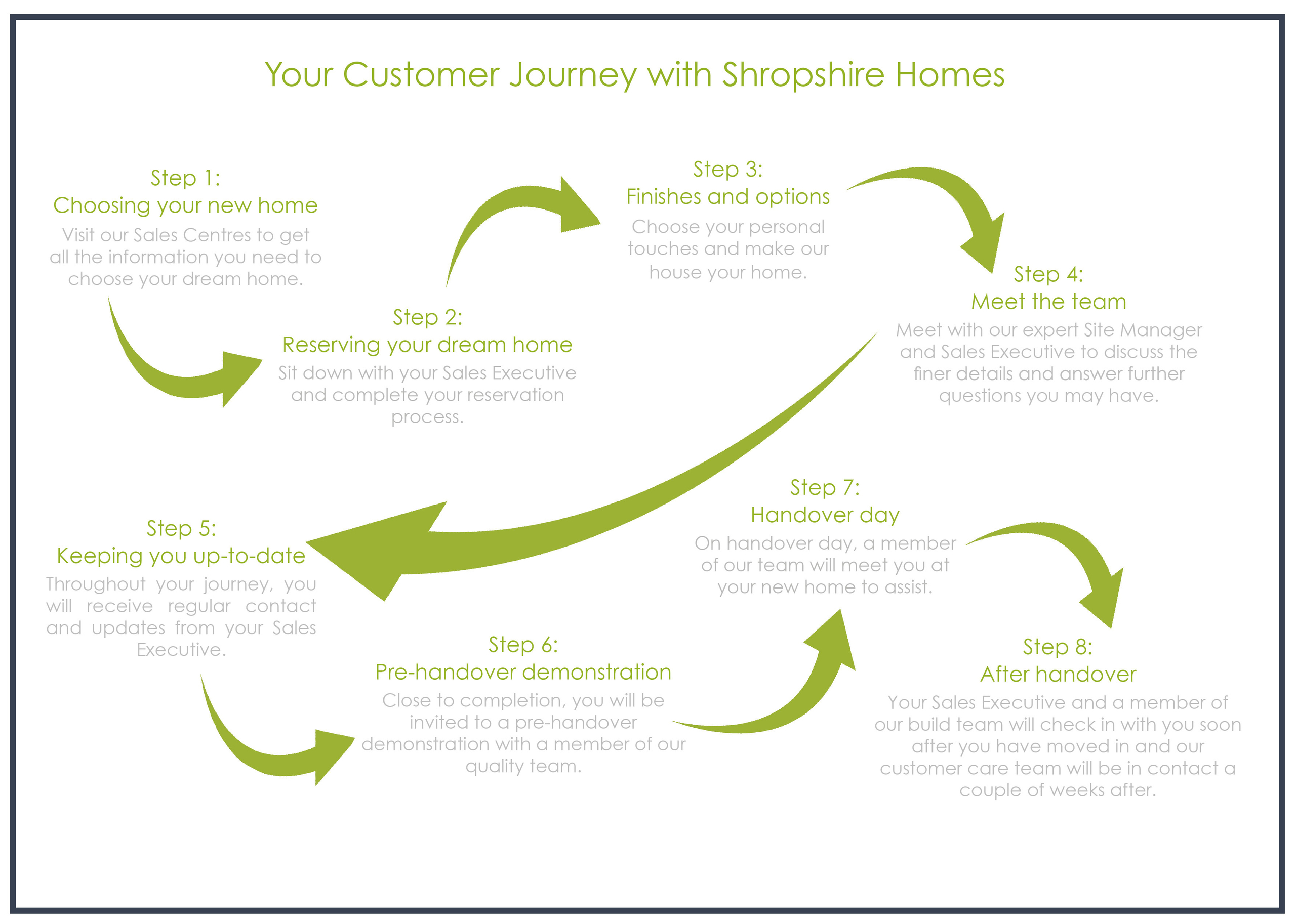 Your Customer Journey with Shropshire Homes

Step 1:
Choosing your new home
Visit our Sales Centres to get all the information you need to choose your dream home.

Step 2:
Reserving your dream home
Sit down with your Sales Executive and complete your reservation process.

Step 3:
Finishes and options
Choose your personal touches and make our house your home.

Step 4:
Meet the team
Meet with our expert Site Manager and Sales Executive to discuss the finer details and answer further questions you may have.

Step 5:
Keeping you up-to-date
Throughout your journey, you will receive regular contact and updates from your Sales Executive.

Step 6:
Pre-handover demonstration
Close to completion, you will be invited to a pre-handover demonstration with a member of our quality team.

Step 7:
Handover day
On handover day, a member of our team will meet you at your new home to assist.

Step 8:
After handover
Your Sales Executive and a member of our build team will check in with you soon after you have moved in and our customer care team will be in contact a couple of weeks after.